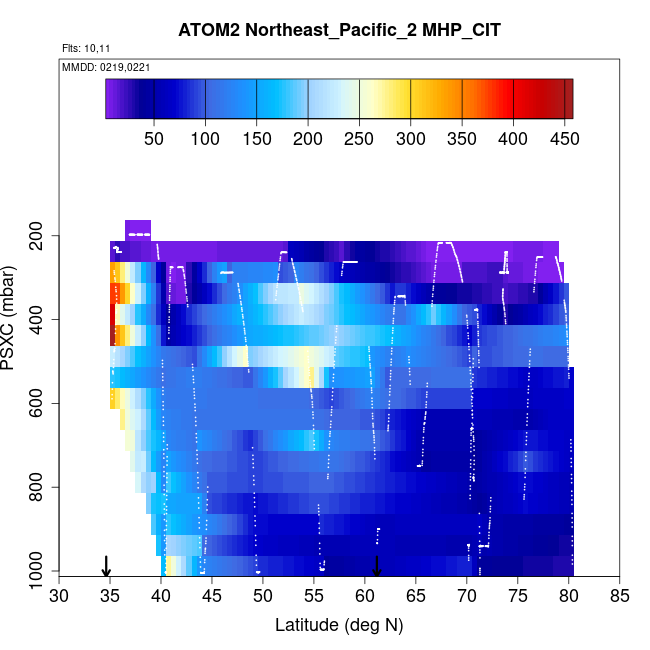 ATOM2 Northeast_Pacific_2 MHP_CIT

Flts: 10,11

MMDD: 0219,0221

50 100 150 200 250 300 350 400 450

PSXC (mbar)

200
400
600
800
1000

30 35 40 45 50 55 60 65 70 75 80 85

Latitude (deg N)